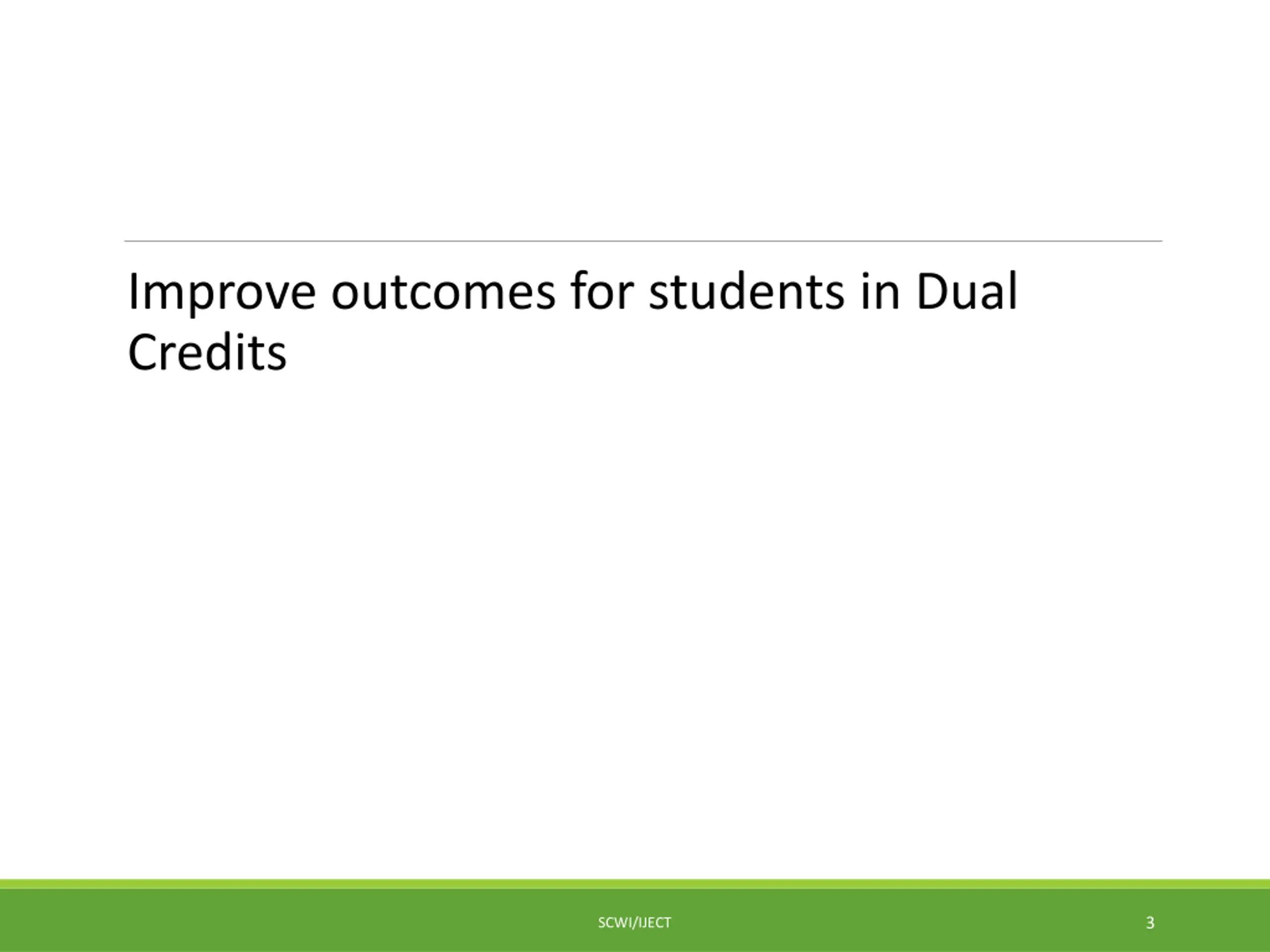 Improve outcomes for students in Dual Credits

SCWI/IJECT

3